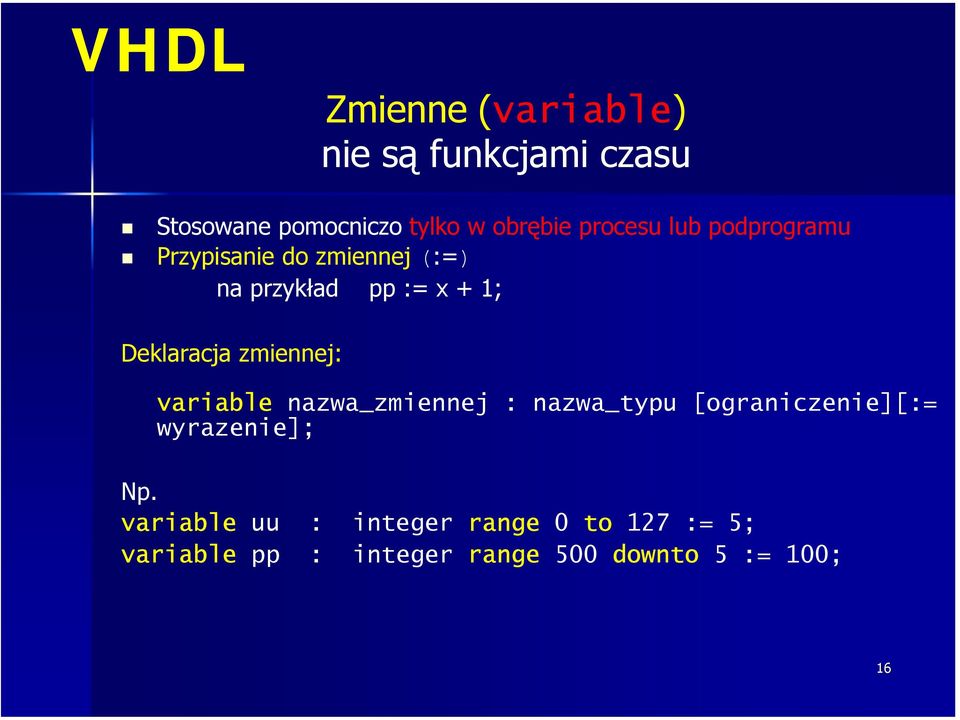 VHDL

Zmienne (variable)
nie są funkcjami czasu

Stosowane pomocniczo tylko w obrębie procesu lub podprogramu
Przypisanie do zmiennej (:=)
na przykład pp := x + 1;

Deklaracja zmiennej:

variable nazwa_zmiennej : nazwa_typu [ograniczenie][:= wyrazenie];

Np.
variable uu : integer range 0 to 127 := 5;
variable pp : integer range 500 downto 5 := 100;

16